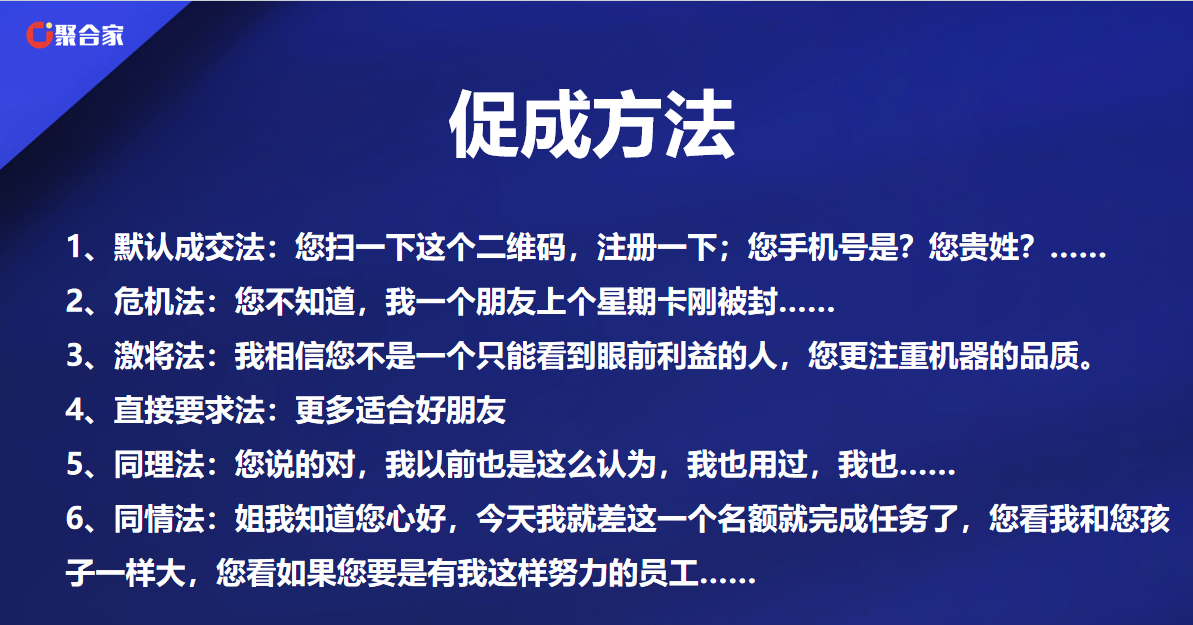 聚合家

促成方法

1、默认成交法：您扫一下这个二维码，注册一下；您手机号是？您贵姓？……

2、危机法：您不知道，我一个朋友上个星期卡刚被封……

3、激将法：我相信您不是一个只能看到眼前利益的人，您更注重机器的品质。

4、直接要求法：更多适合好朋友

5、同理法：您说的对，我以前也是这么认为，我也用过，我也……

6、同情法：姐我知道您心好，今天我就差这一个名额就完成任务了，您看我和您孩子一样大，您看如果您要是有我这样努力的员工……